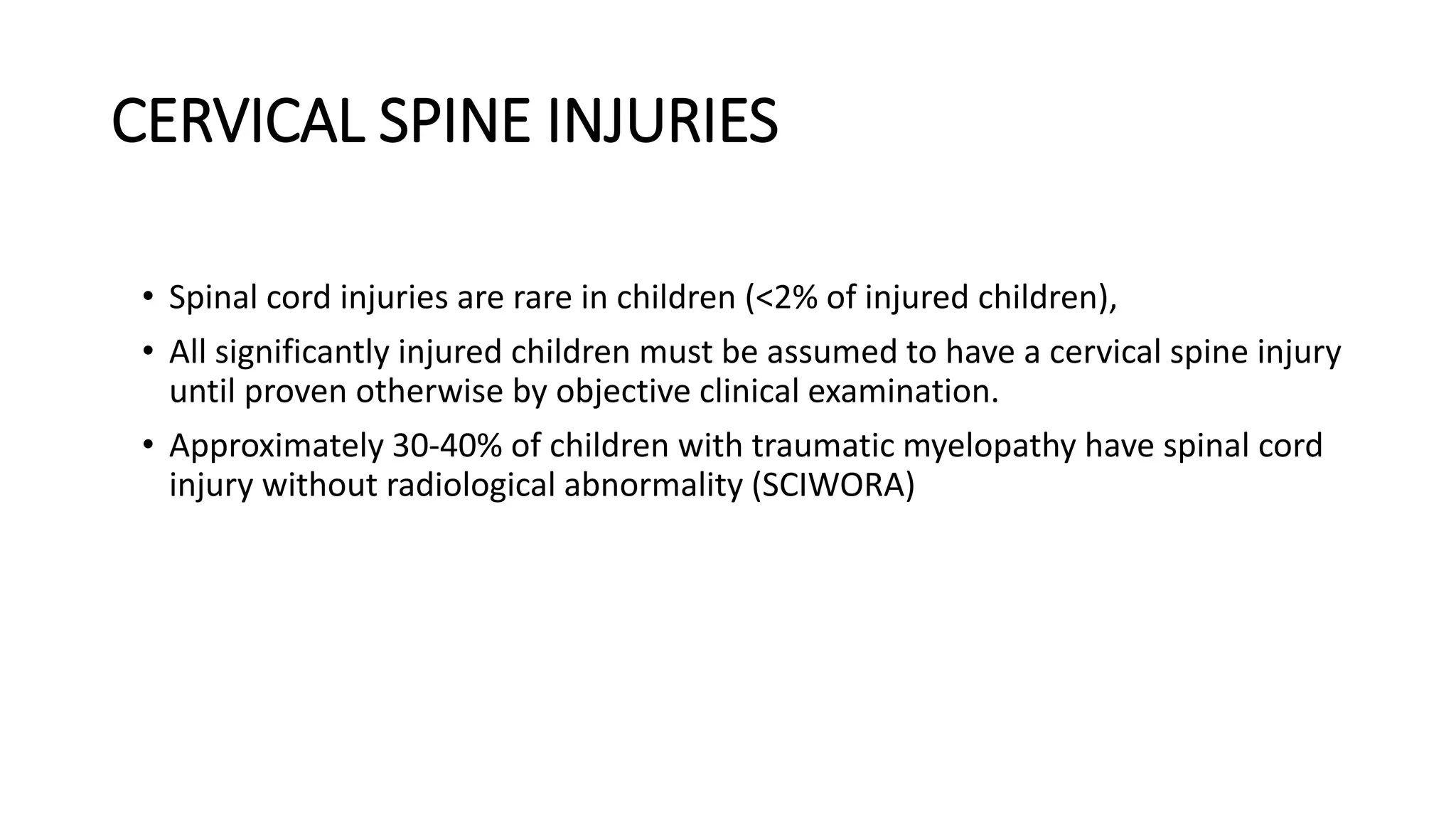 CERVICAL SPINE INJURIES

• Spinal cord injuries are rare in children (<2% of injured children),

• All significantly injured children must be assumed to have a cervical spine injury until proven otherwise by objective clinical examination.

• Approximately 30-40% of children with traumatic myelopathy have spinal cord injury without radiological abnormality (SCIWORA)